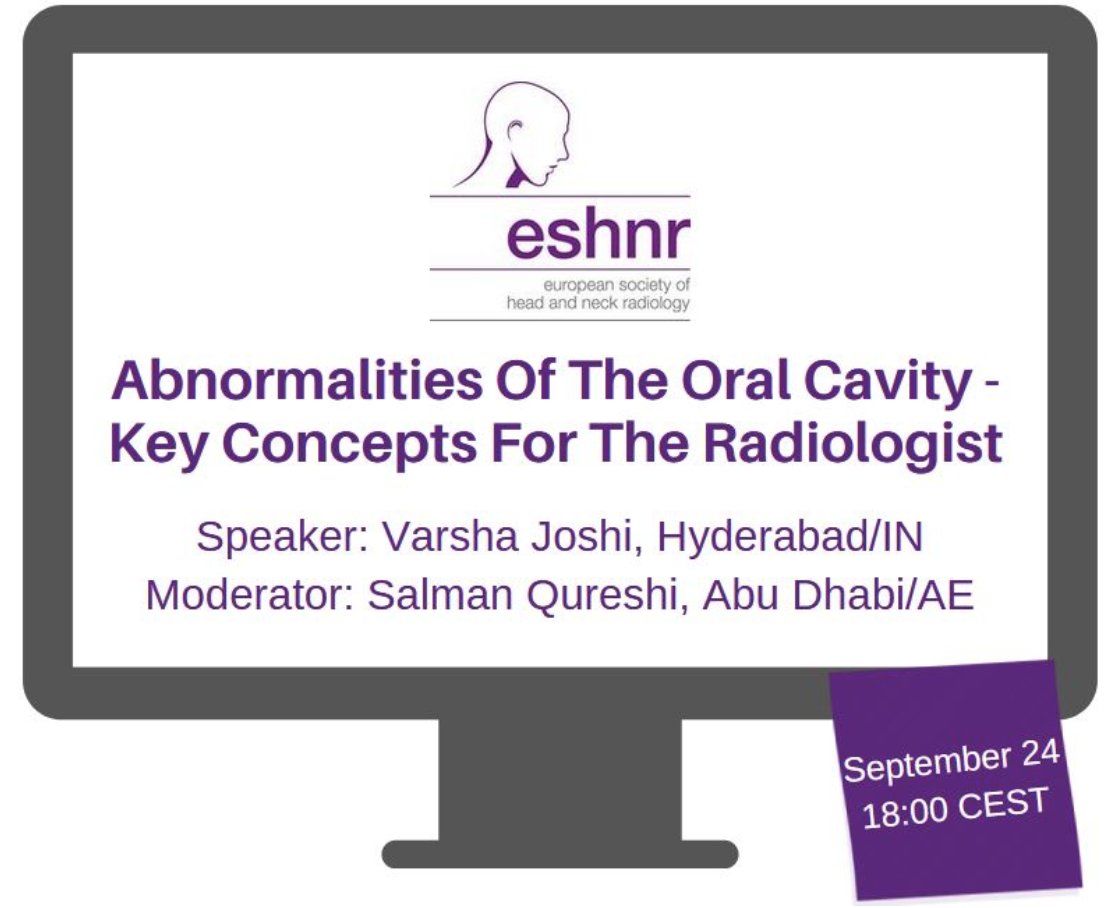 eshnr
european society of
head and neck radiology

Abnormalities Of The Oral Cavity - Key Concepts For The Radiologist

Speaker: Varsha Joshi, Hyderabad/IN
Moderator: Salman Qureshi, Abu Dhabi/AE

September 24
18:00 CEST